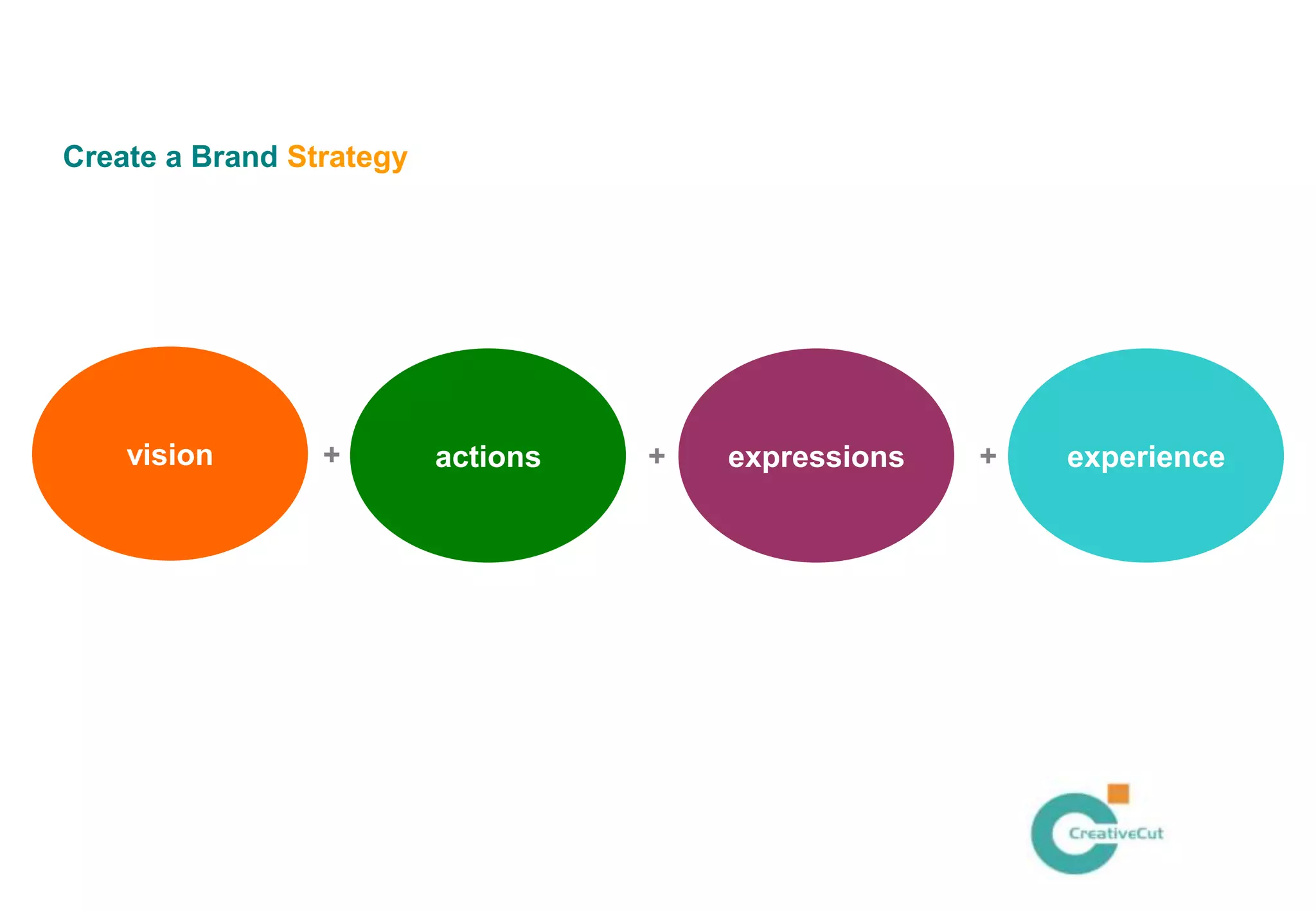 Create a Brand Strategy

vision + actions + expressions + experience

CreativeCut